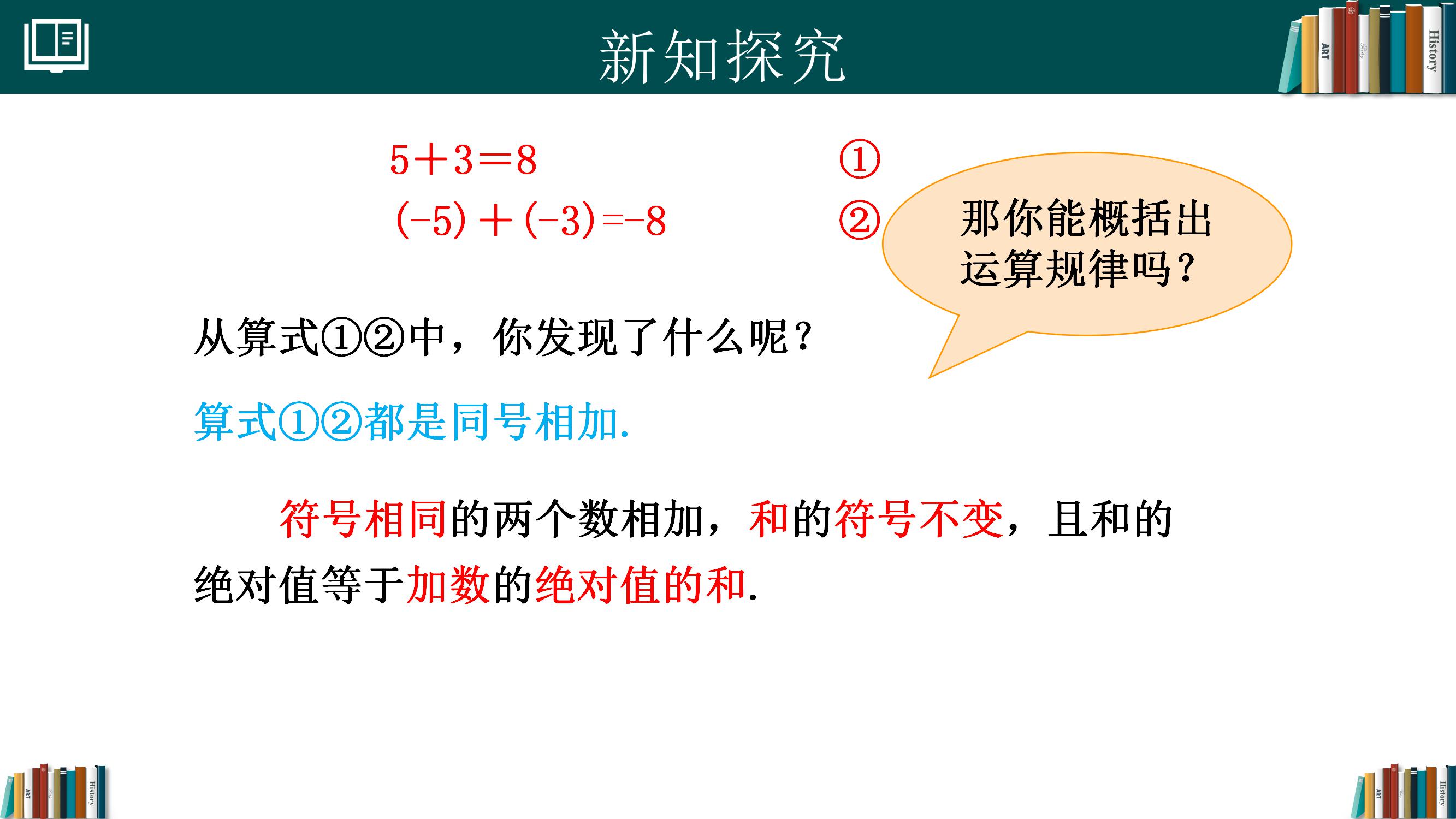 新知探究

ART History

$5+3=8$ ①

$(-5)+(-3)=-8$ ②

那你能概括出运算规律吗？

从算式①②中，你发现了什么呢？

算式①②都是同号相加.

符号相同的两个数相加，和的符号不变，且和的绝对值等于加数的绝对值的和.

ART History

ART History